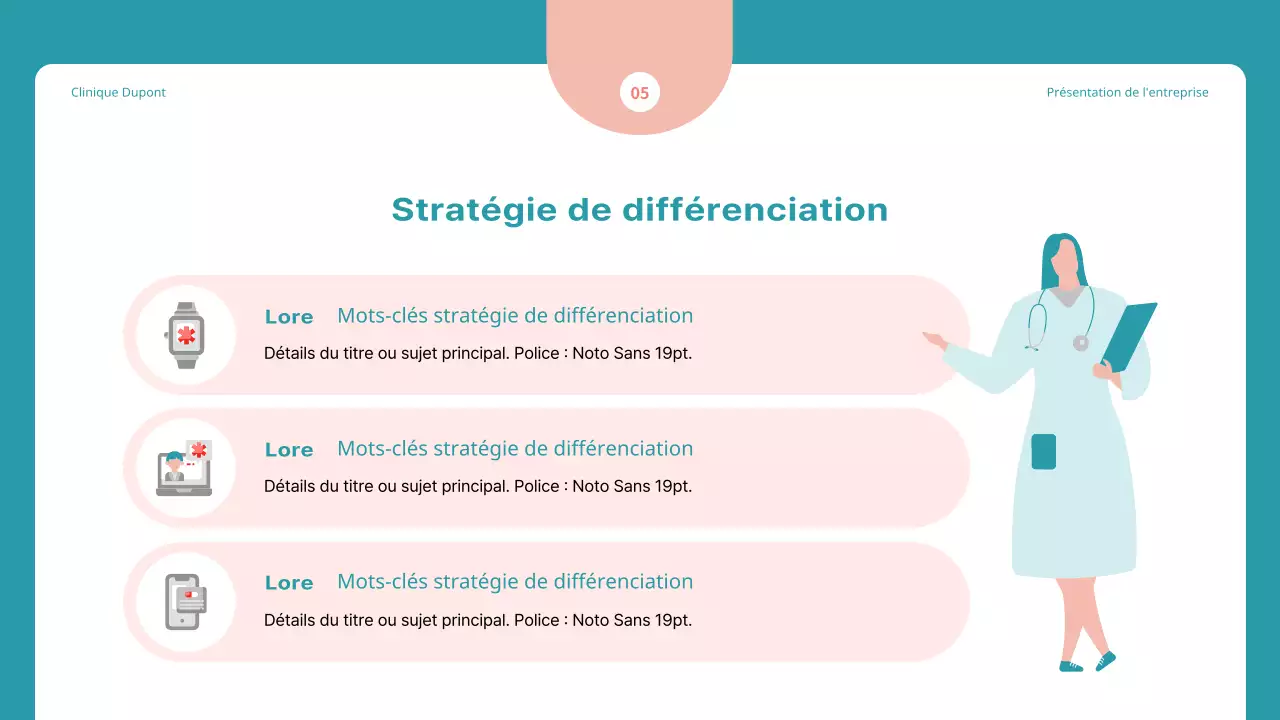 Clinique Dupont

05

Présentation de l'entreprise

Stratégie de différenciation

Lore Mots-clés stratégie de différenciation

Détails du titre ou sujet principal. Police : Noto Sans 19pt.

Lore Mots-clés stratégie de différenciation

Détails du titre ou sujet principal. Police : Noto Sans 19pt.

Lore Mots-clés stratégie de différenciation

Détails du titre ou sujet principal. Police : Noto Sans 19pt.